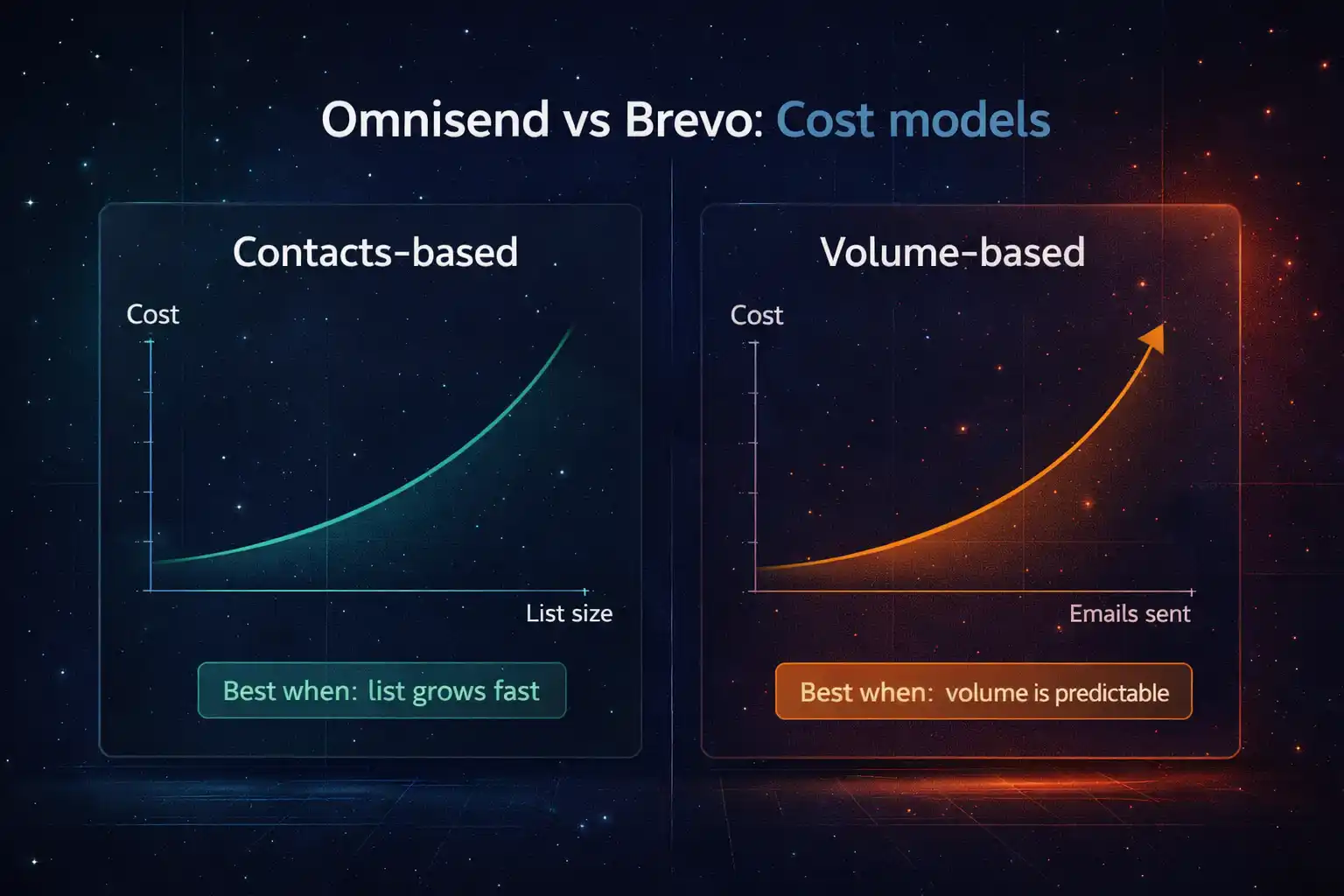 Omnisend vs Brevo: Cost models

Contacts-based

Cost

List size

Best when: list grows fast

Volume-based

Cost

Emails sent

Best when: volume is predictable